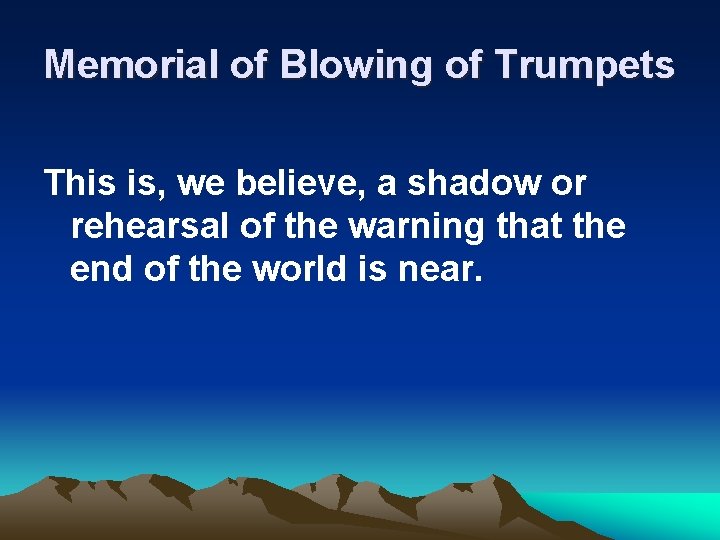 Memorial of Blowing of Trumpets

This is, we believe, a shadow or rehearsal of the warning that the end of the world is near.